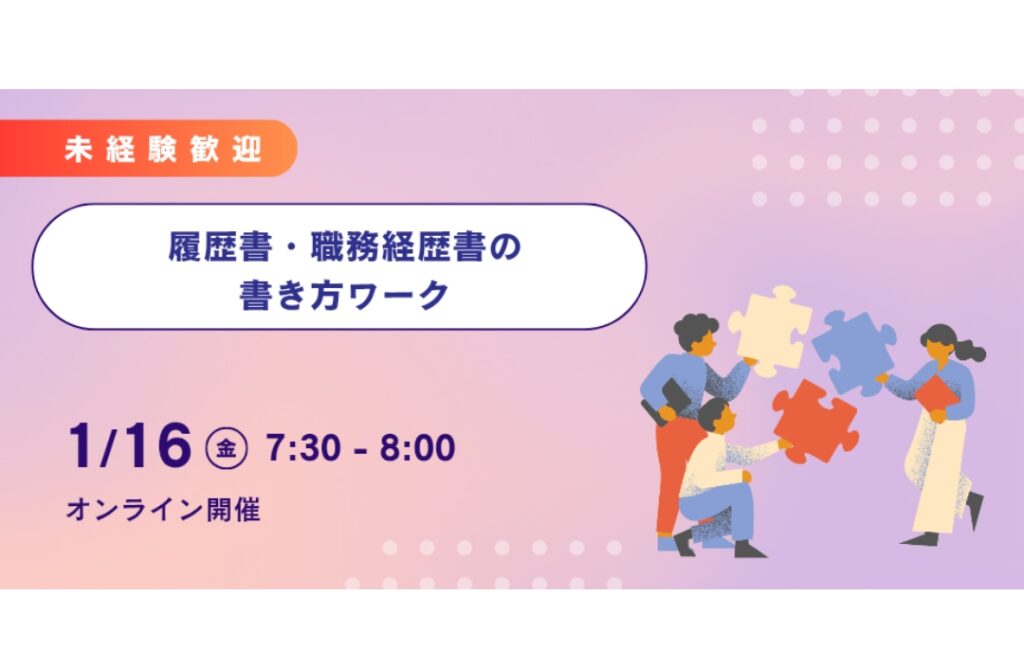 未経験歓迎

履歴書・職務経歴書の
書き方ワーク

1/16 金 7:30 - 8:00

オンライン開催